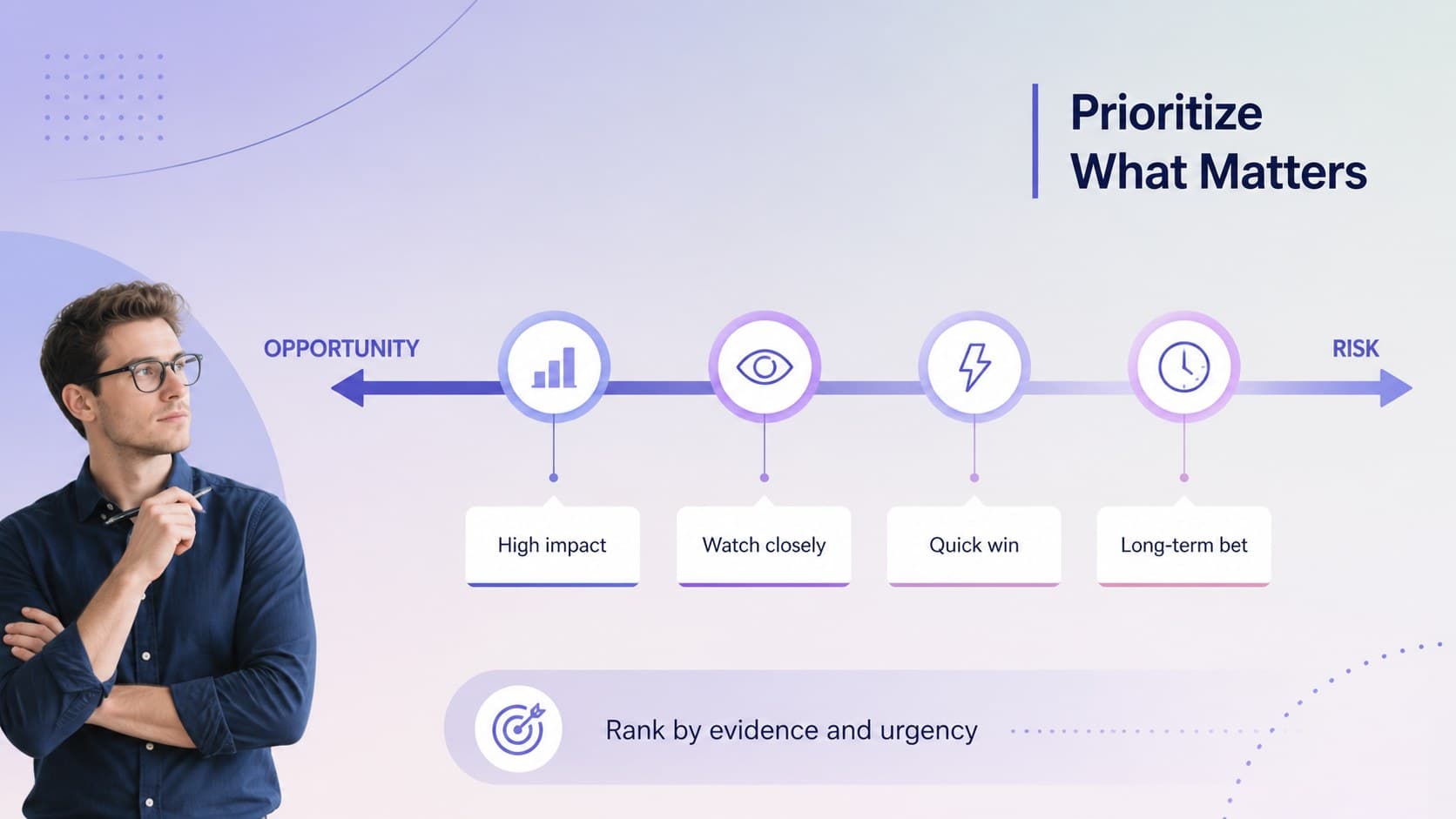 Prioritize
What Matters

OPPORTUNITY

RISK

High impact

Watch closely

Quick win

Long-term bet

Rank by evidence and urgency